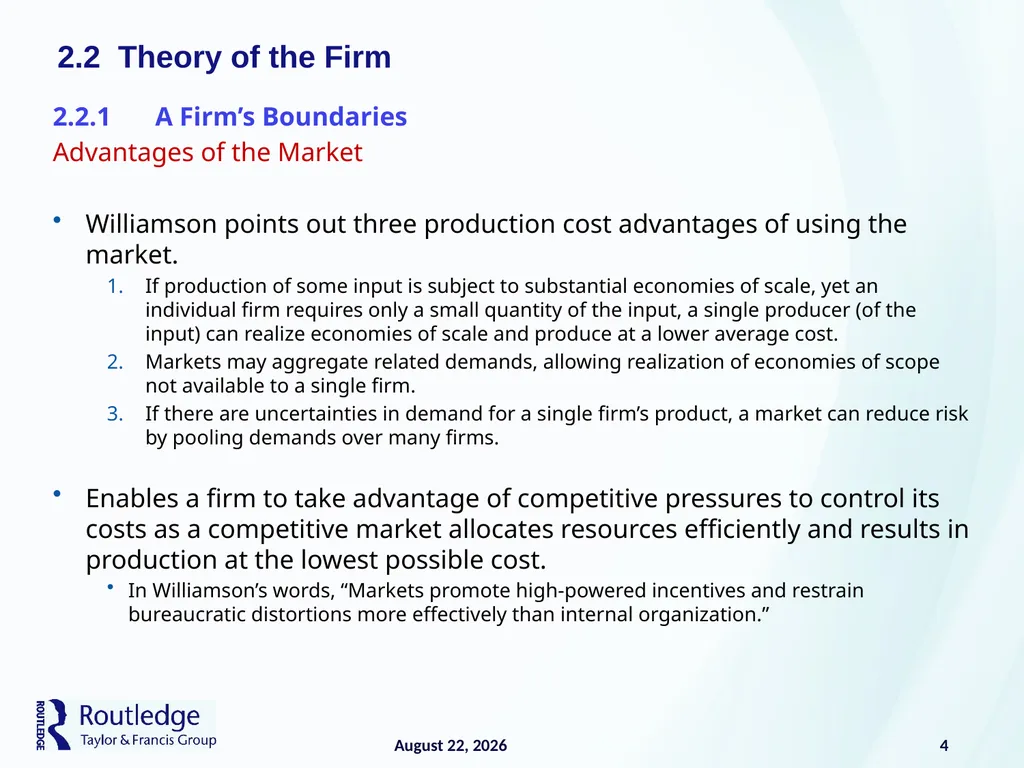 2.2 Theory of the Firm

2.2.1 A Firm’s Boundaries
Advantages of the Market

• Williamson points out three production cost advantages of using the market.
1. If production of some input is subject to substantial economies of scale, yet an individual firm requires only a small quantity of the input, a single producer (of the input) can realize economies of scale and produce at a lower average cost.
2. Markets may aggregate related demands, allowing realization of economies of scope not available to a single firm.
3. If there are uncertainties in demand for a single firm’s product, a market can reduce risk by pooling demands over many firms.

• Enables a firm to take advantage of competitive pressures to control its costs as a competitive market allocates resources efficiently and results in production at the lowest possible cost.
• In Williamson’s words, “Markets promote high-powered incentives and restrain bureaucratic distortions more effectively than internal organization.”

ROUTLEDGE Routledge Taylor & Francis Group

August 22, 2026

4